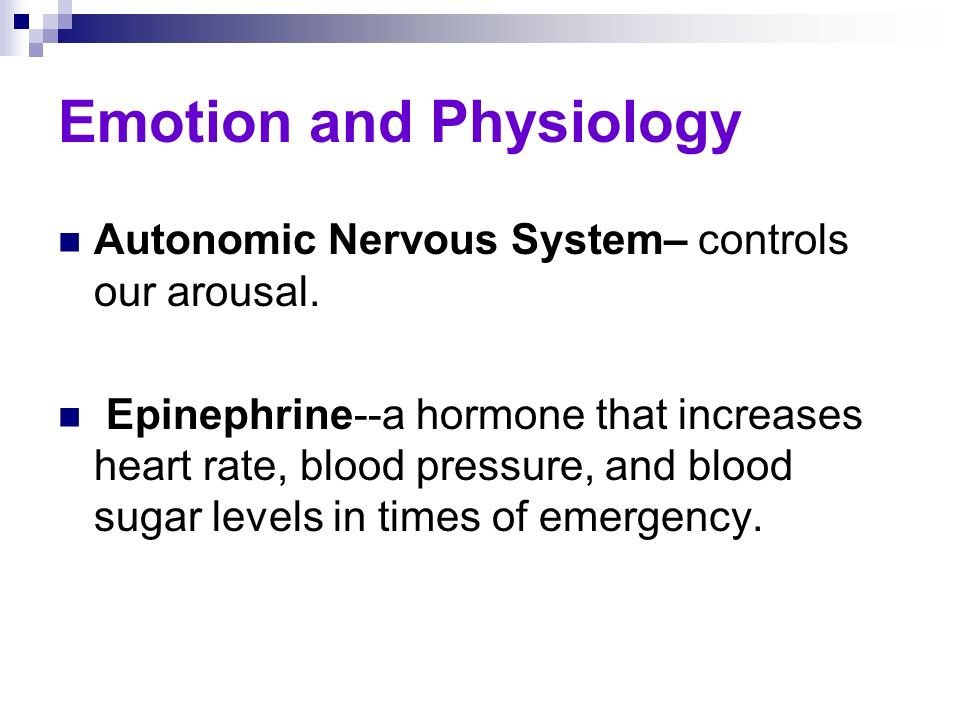 Emotion and Physiology

Autonomic Nervous System– controls our arousal.

Epinephrine--a hormone that increases heart rate, blood pressure, and blood sugar levels in times of emergency.